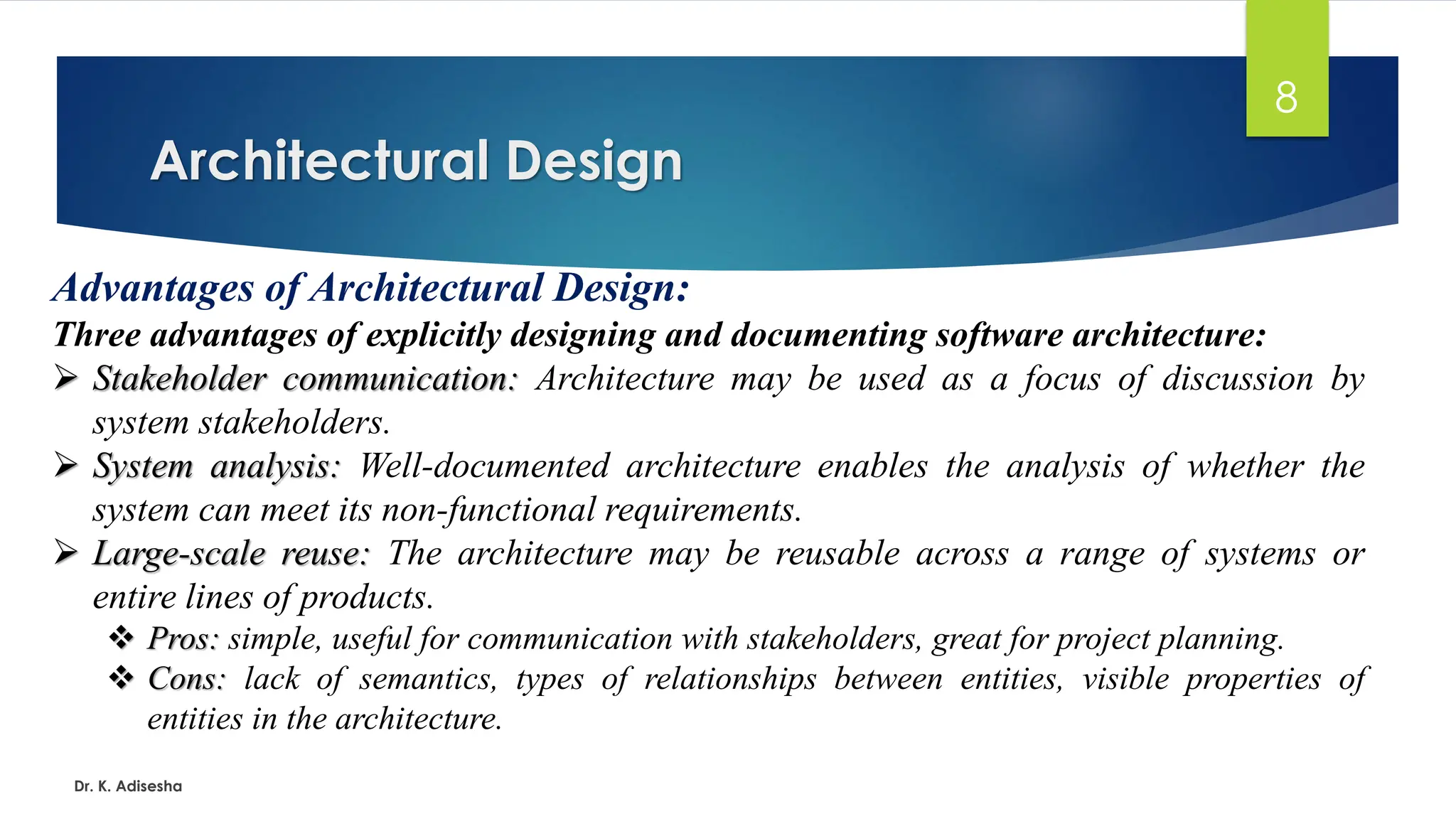 8

Architectural Design

Advantages of Architectural Design:

Three advantages of explicitly designing and documenting software architecture:

➢ Stakeholder communication: Architecture may be used as a focus of discussion by system stakeholders.

➢ System analysis: Well-documented architecture enables the analysis of whether the system can meet its non-functional requirements.

➢ Large-scale reuse: The architecture may be reusable across a range of systems or entire lines of products.

❖ Pros: simple, useful for communication with stakeholders, great for project planning.

❖ Cons: lack of semantics, types of relationships between entities, visible properties of entities in the architecture.

Dr. K. Adisesha